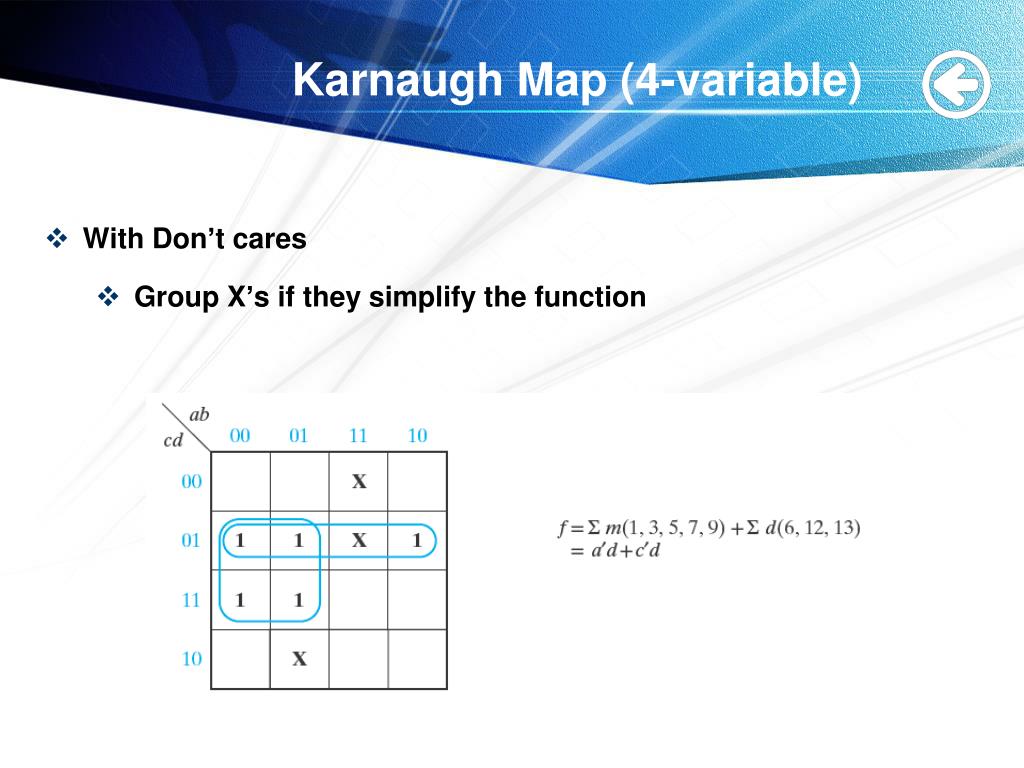 Karnaugh Map (4-variable)

❖ With Don't cares

❖ Group X's if they simplify the function

| cd \ ab | 00 | 01 | 11 | 10 |
|---|---|---|---|---|
| 00 | | | X | |
| 01 | 1 | 1 | X | 1 |
| 11 | 1 | 1 | | |
| 10 | | X | | |

$f = \Sigma\, m(1, 3, 5, 7, 9) + \Sigma\, d(6, 12, 13)$
$= a'd + c'd$